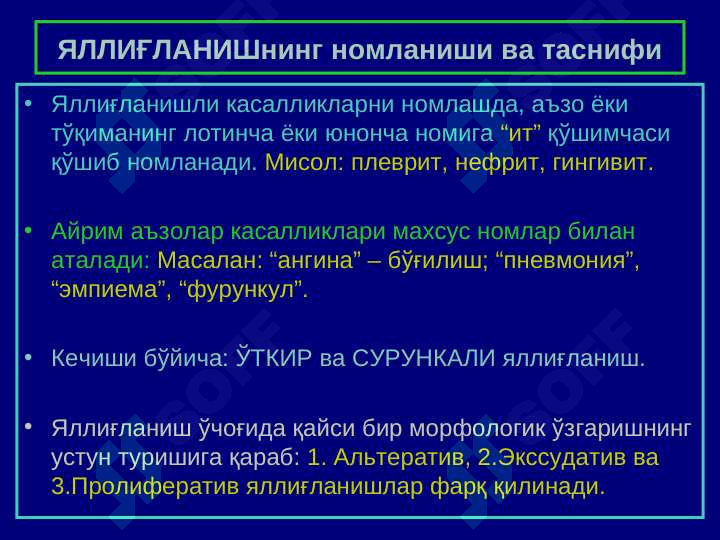 ЯЛЛИҒЛАНИШнинг номланиши ва таснифи

• Яллиғланишли касалликларни номлашда, аъзо ёки тўқиманинг лотинча ёки юнонча номига “ит” қўшимчаси қўшиб номланади. Мисол: плеврит, нефрит, гингивит.

• Айрим аъзолар касалликлари махсус номлар билан аталади: Масалан: “ангина” – бўғилиш; “пневмония”, “эмпиема”, “фурункул”.

• Кечиши бўйича: ЎТКИР ва СУРУНКАЛИ яллиғланиш.

• Яллиғланиш ўчоғида қайси бир морфологик ўзгаришнинг устун туришига қараб: 1. Альтератив, 2.Экссудатив ва 3.Пролифератив яллиғланишлар фарқ қилинади.